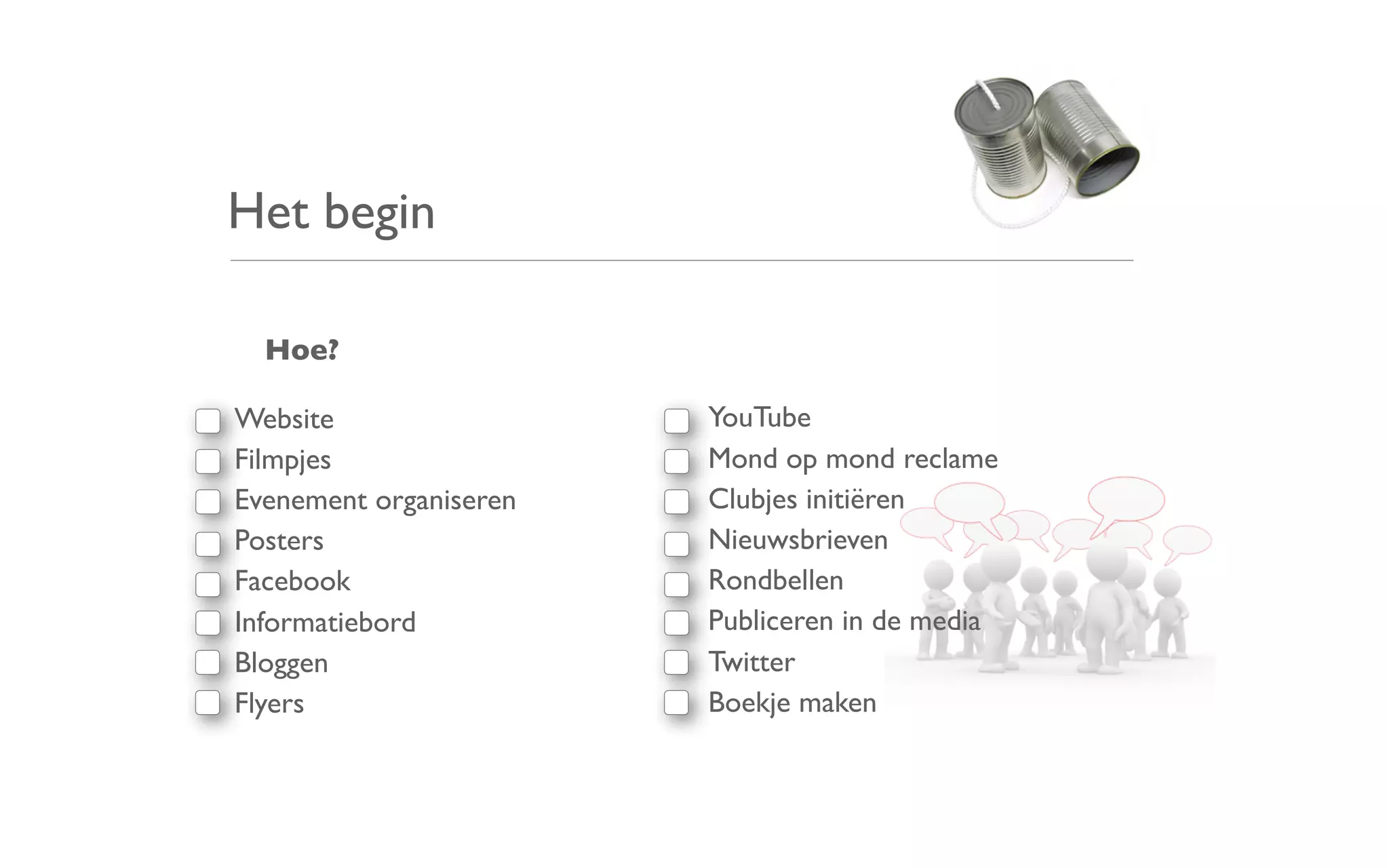 Het begin

Hoe?

Website
Filmpjes
Evenement organiseren
Posters
Facebook
Informatiebord
Bloggen
Flyers

YouTube
Mond op mond reclame
Clubjes initiëren
Nieuwsbrieven
Rondbellen
Publiceren in de media
Twitter
Boekje maken